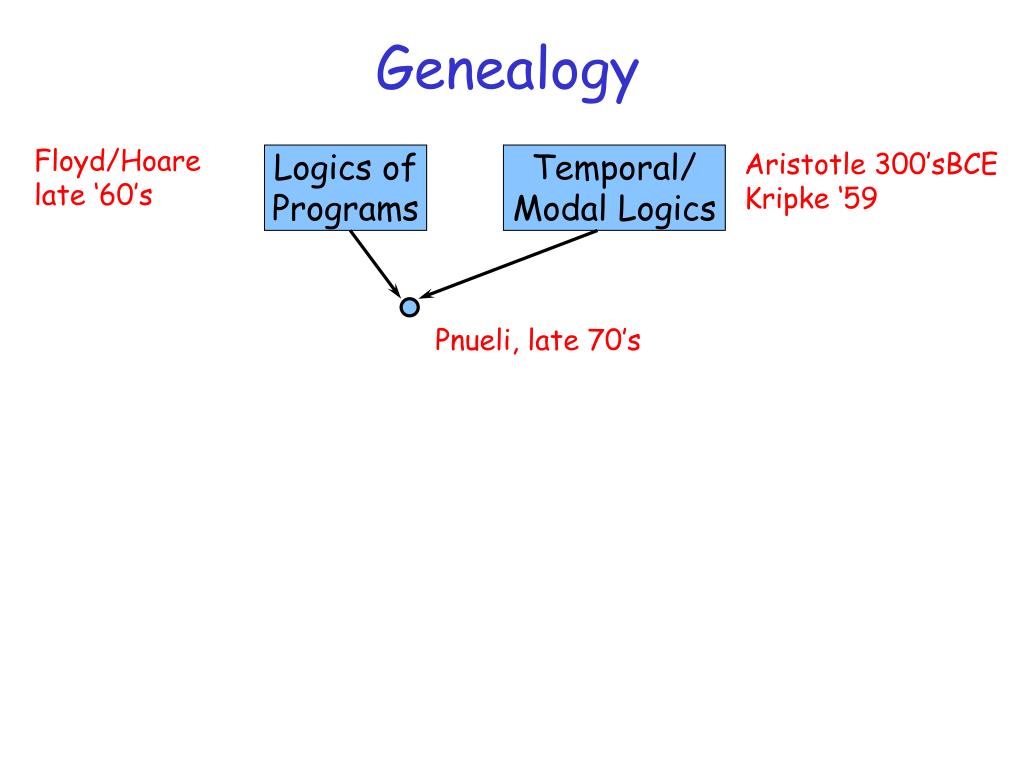 Genealogy

Floyd/Hoare late ‘60’s

Logics of Programs

Temporal/ Modal Logics

Aristotle 300’sBCE Kripke ‘59

Pnueli, late 70’s